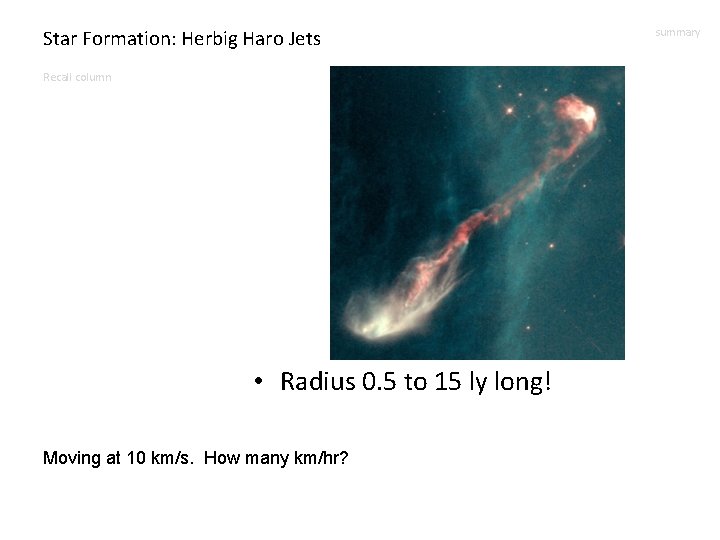 Star Formation: Herbig Haro Jets

summary

Recall column

• Radius 0.5 to 15 ly long!

Moving at 10 km/s. How many km/hr?